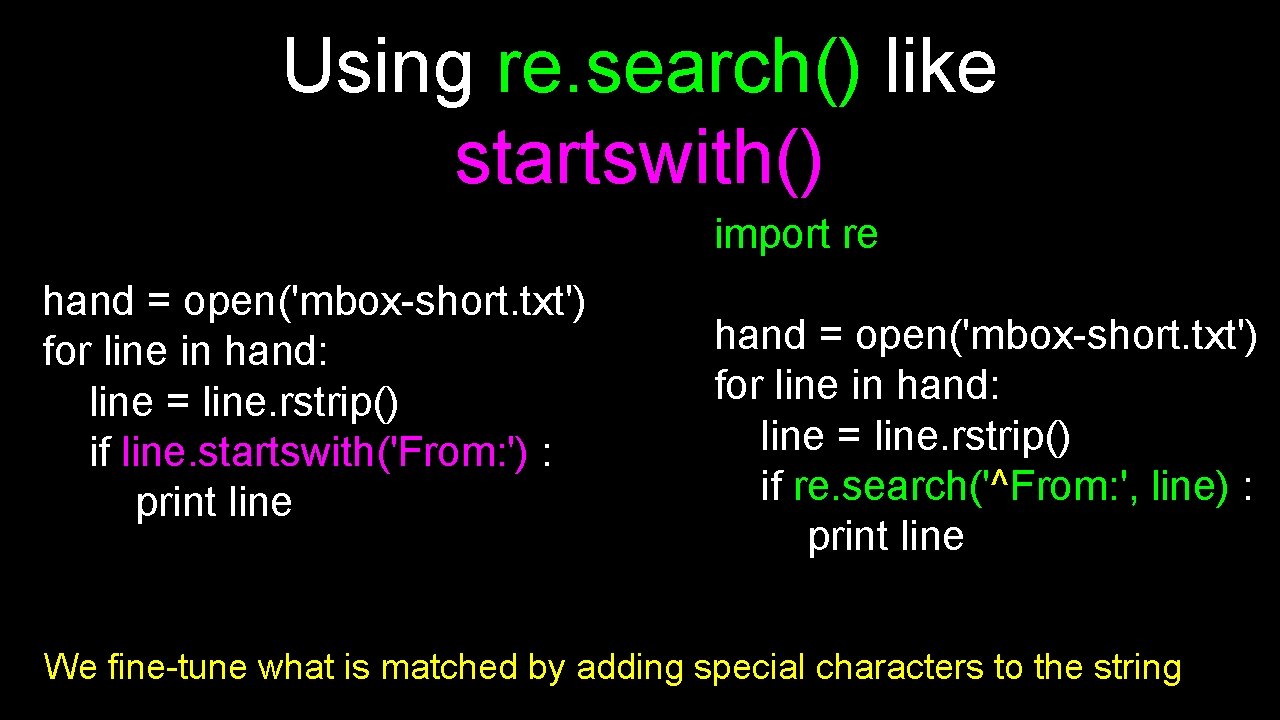 Using re.search() like startswith()

hand = open('mbox-short.txt')
for line in hand:
    line = line.rstrip()
    if line.startswith('From:') :
        print line

import re

hand = open('mbox-short.txt')
for line in hand:
    line = line.rstrip()
    if re.search('^From:', line) :
        print line

We fine-tune what is matched by adding special characters to the string